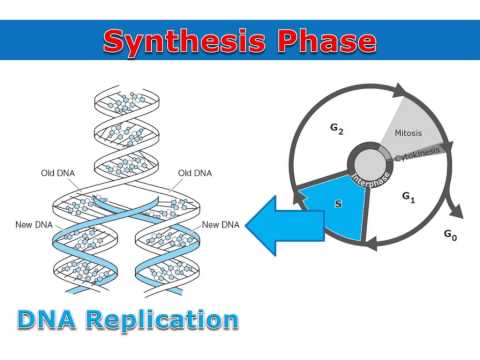 Synthesis Phase

Old DNA
Old DNA
New DNA
New DNA

$G_2$
Mitosis
Cytokinesis
Interphase
S
$G_1$
$G_0$

DNA Replication